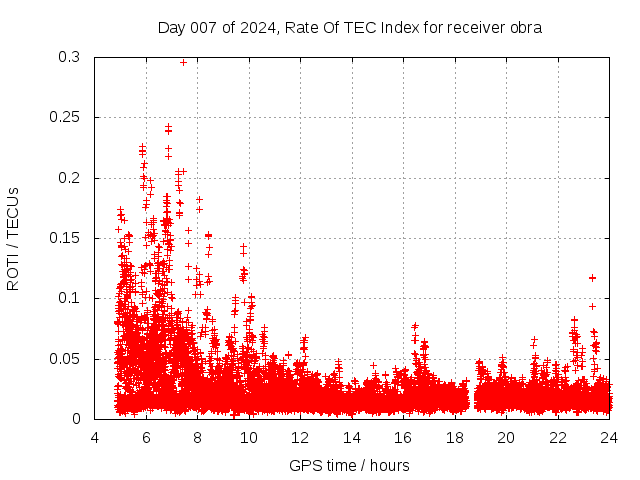 Day 007 of 2024, Rate Of TEC Index for receiver obra

ROTI / TECUs

0.3
0.25
0.2
0.15
0.1
0.05
0

4 6 8 10 12 14 16 18 20 22 24

GPS time / hours